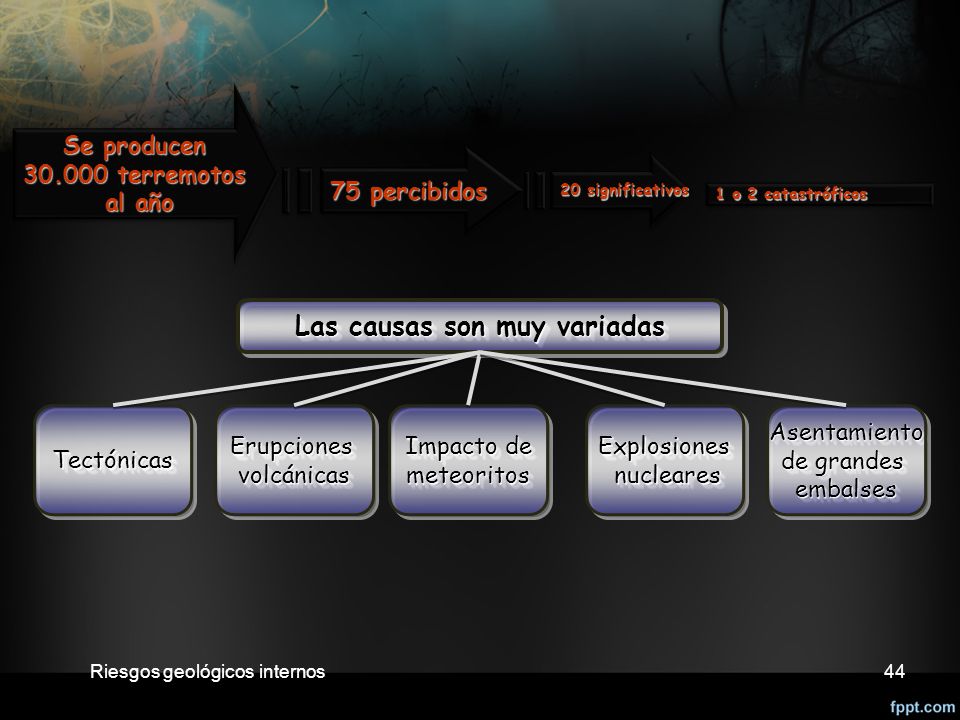 Se producen 30.000 terremotos al año

75 percibidos

20 significativos

1 o 2 catastróficos

Las causas son muy variadas

Tectónicas

Erupciones volcánicas

Impacto de meteoritos

Explosiones nucleares

Asentamiento de grandes embalses

Riesgos geológicos internos

44

fppt.com